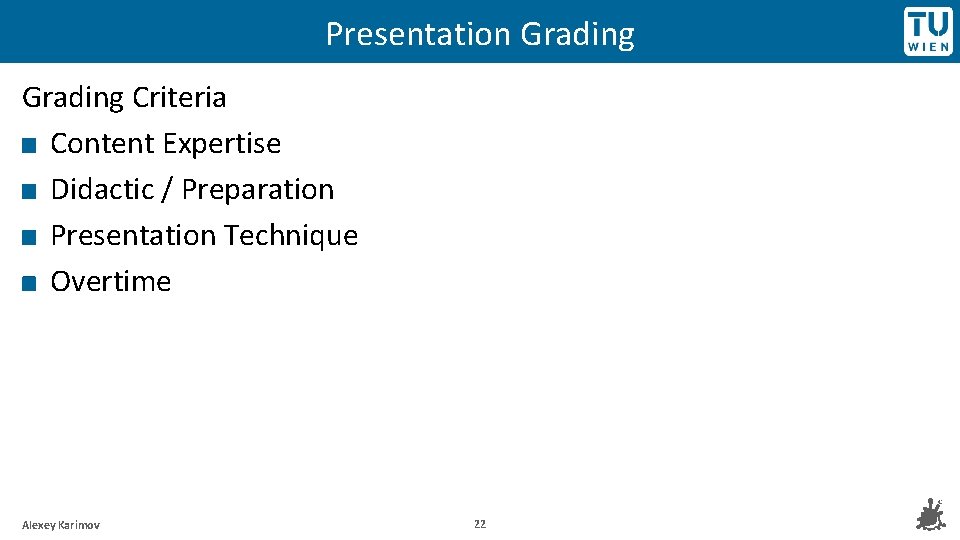 Presentation Grading

TU WIEN

Grading Criteria
Content Expertise
Didactic / Preparation
Presentation Technique
Overtime

Alexey Karimov

22